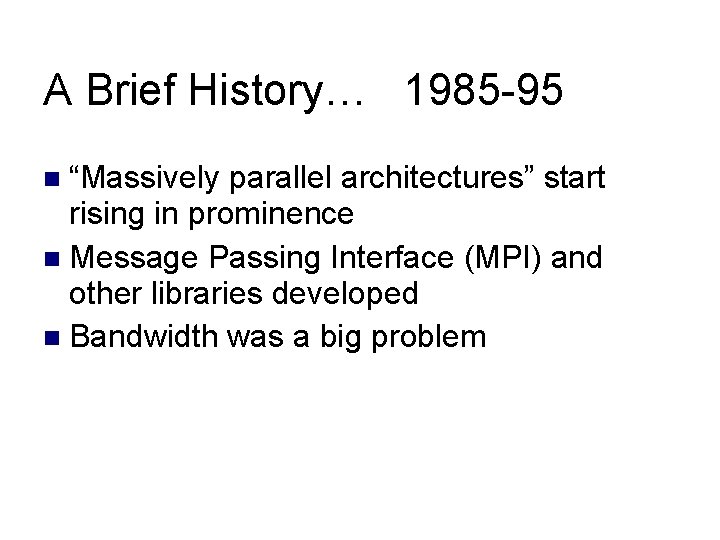 A Brief History… 1985-95

- “Massively parallel architectures” start rising in prominence
- Message Passing Interface (MPI) and other libraries developed
- Bandwidth was a big problem